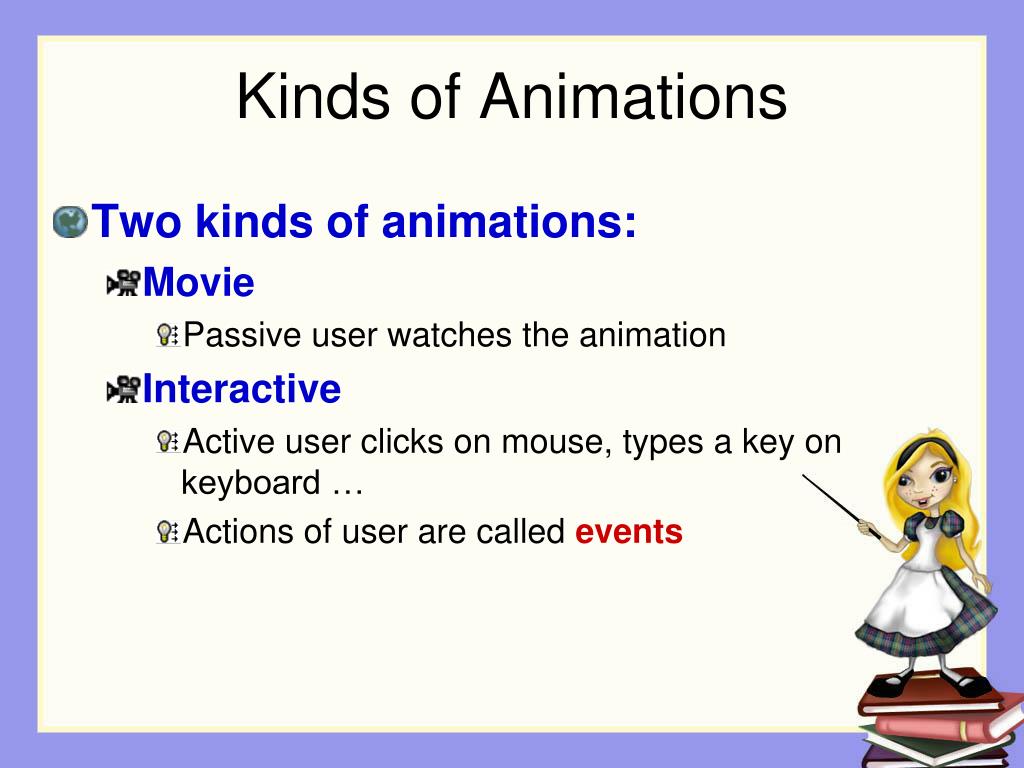 Kinds of Animations

Two kinds of animations:

Movie

Passive user watches the animation

Interactive

Active user clicks on mouse, types a key on keyboard …

Actions of user are called events